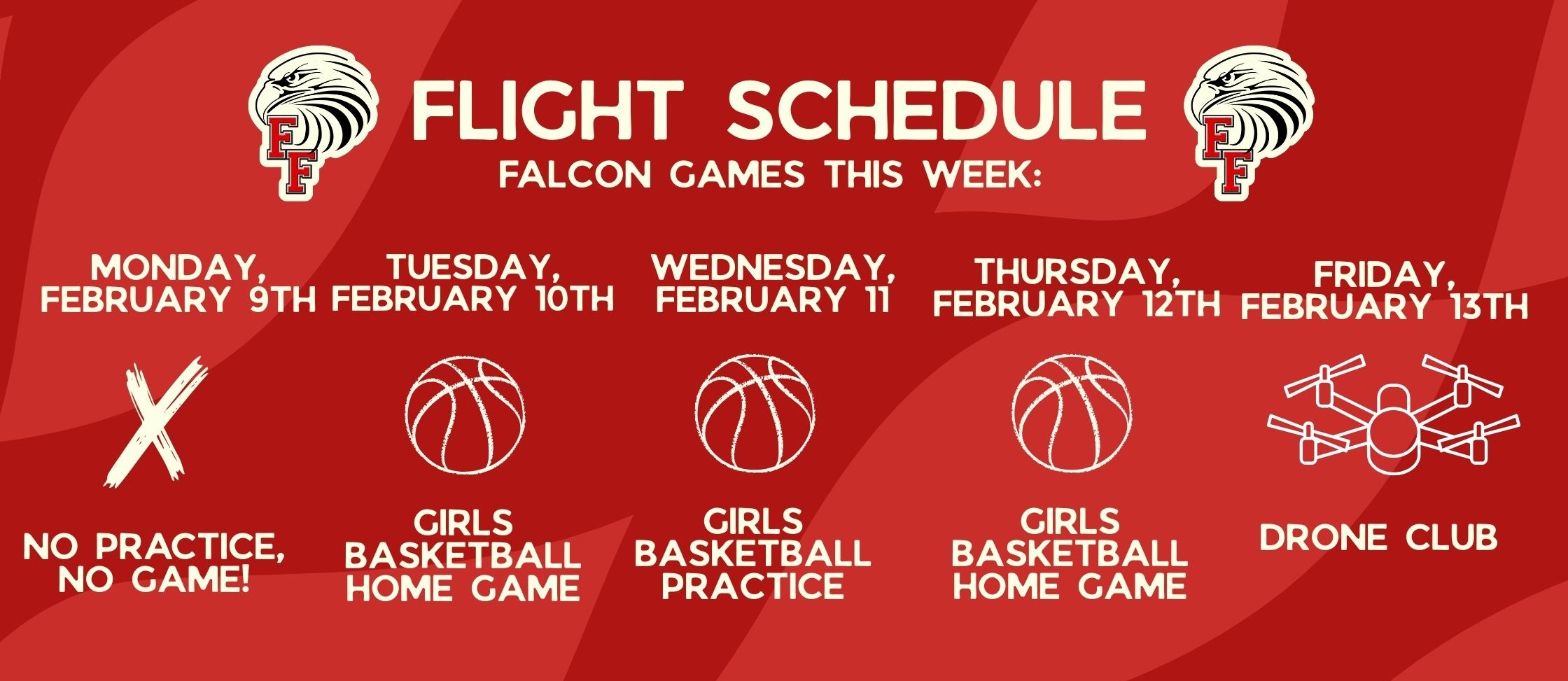 FF FLIGHT SCHEDULE FF

FALCON GAMES THIS WEEK:

MONDAY, FEBRUARY 9TH

NO PRACTICE, NO GAME!

TUESDAY, FEBRUARY 10TH

GIRLS BASKETBALL HOME GAME

WEDNESDAY, FEBRUARY 11

GIRLS BASKETBALL PRACTICE

THURSDAY, FEBRUARY 12TH

GIRLS BASKETBALL HOME GAME

FRIDAY, FEBRUARY 13TH

DRONE CLUB